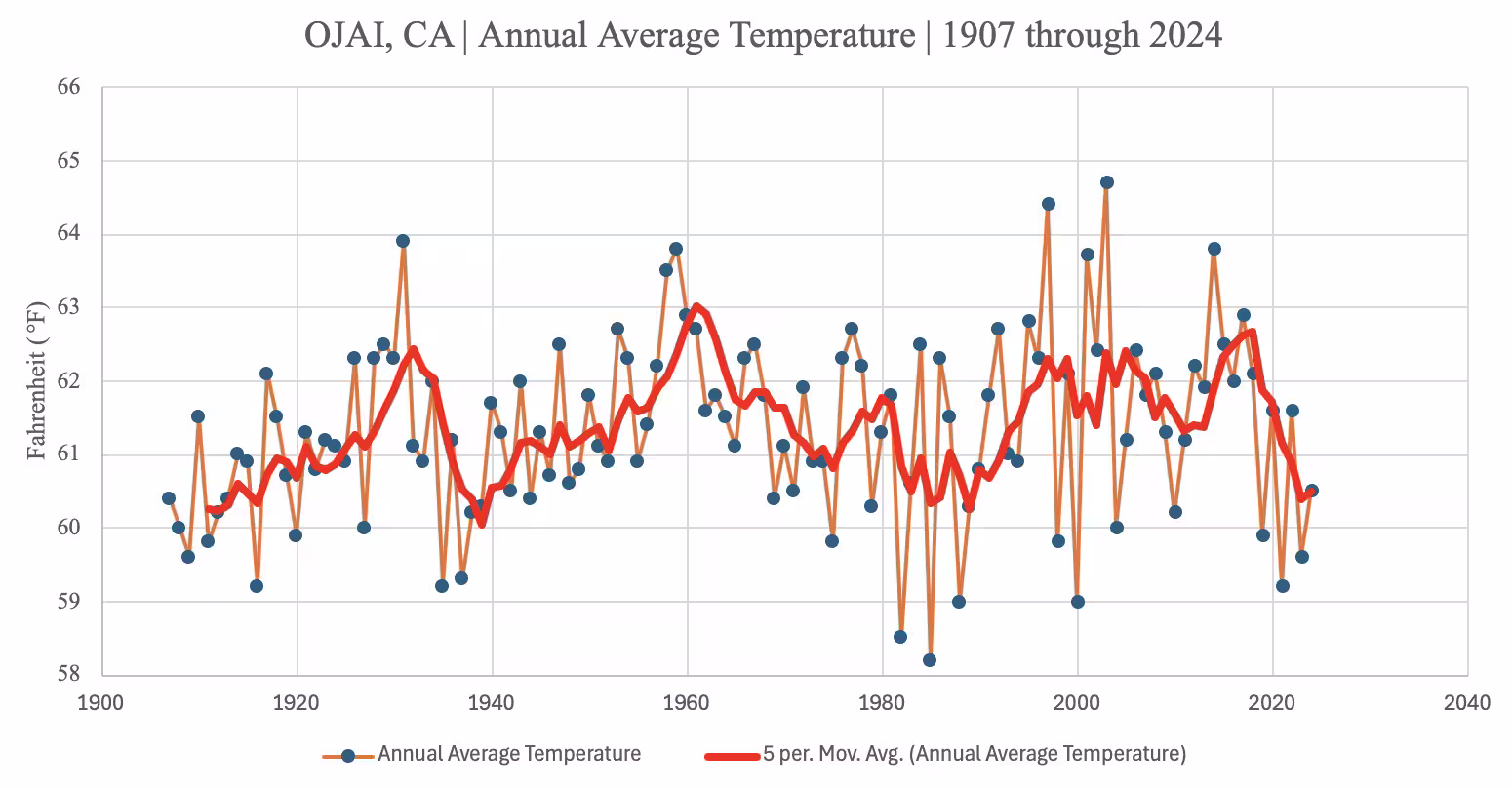 OJAI, CA | Annual Average Temperature | 1907 through 2024

Fahrenheit (°F)

66
65
64
63
62
61
60
59
58

1900 1920 1940 1960 1980 2000 2020 2040

Annual Average Temperature
5 per. Mov. Avg. (Annual Average Temperature)